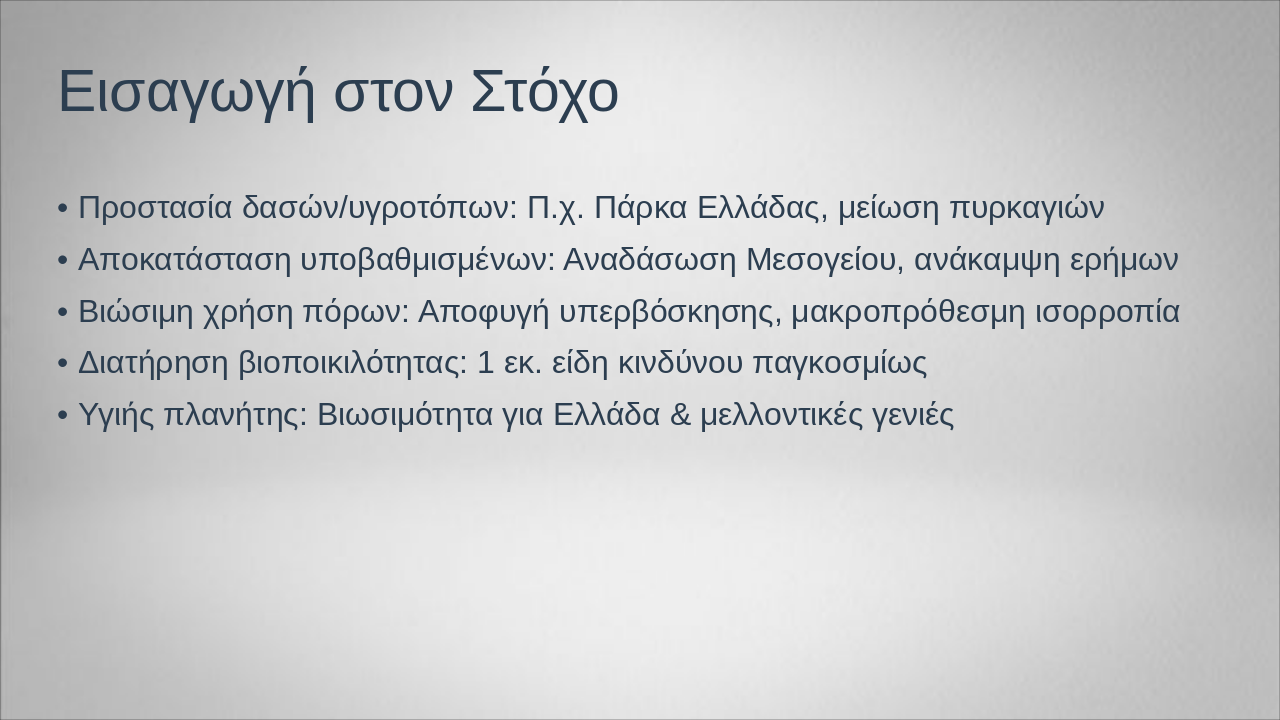 Εισαγωγή στον Στόχο

• Προστασία δασών/υγροτόπων: Π.χ. Πάρκα Ελλάδας, μείωση πυρκαγιών
• Αποκατάσταση υποβαθμισμένων: Αναδάσωση Μεσογείου, ανάκαμψη ερήμων
• Βιώσιμη χρήση πόρων: Αποφυγή υπερβόσκησης, μακροπρόθεσμη ισορροπία
• Διατήρηση βιοποικιλότητας: 1 εκ. είδη κινδύνου παγκοσμίως
• Υγιής πλανήτης: Βιωσιμότητα για Ελλάδα & μελλοντικές γενιές